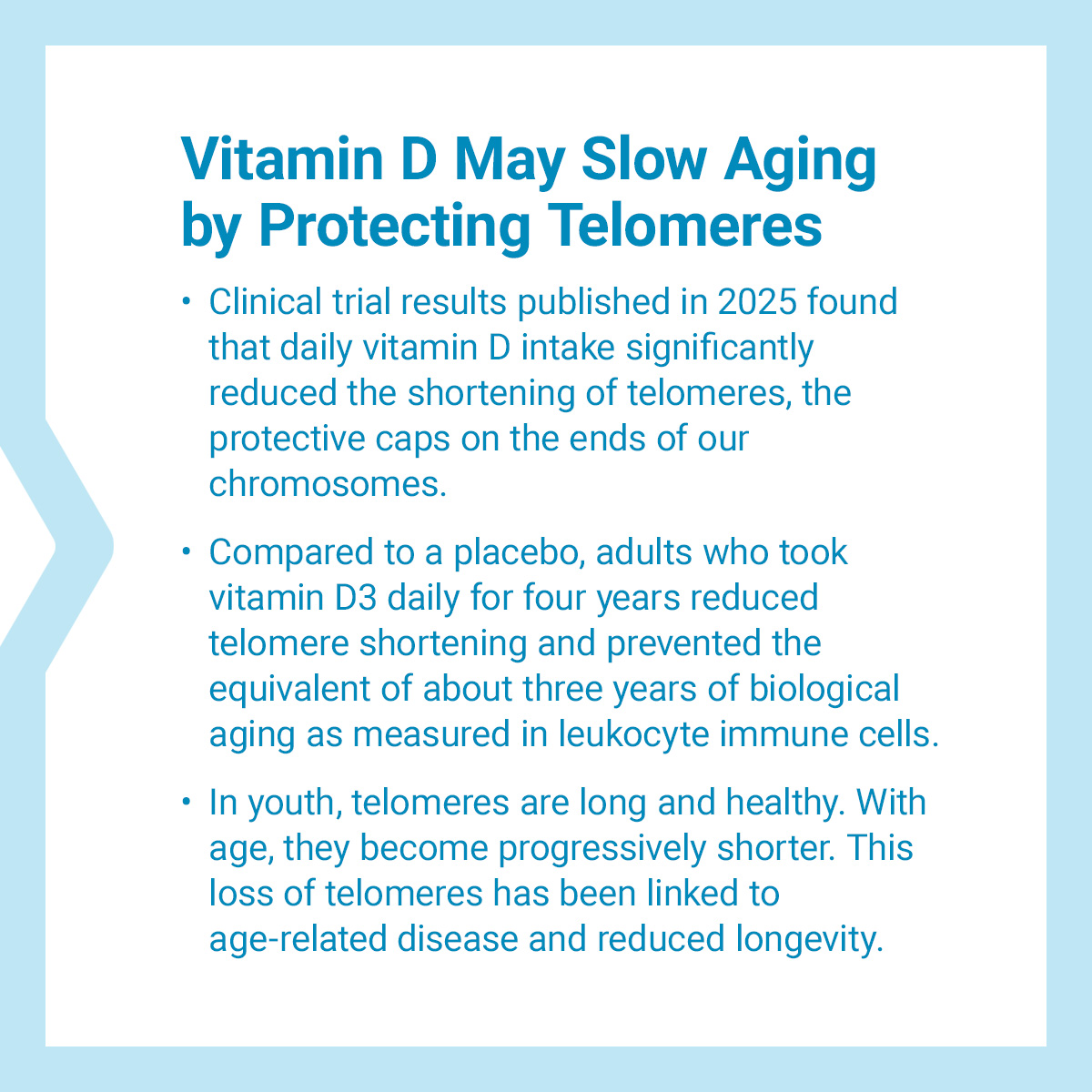 Vitamin D May Slow Aging
by Protecting Telomeres

• Clinical trial results published in 2025 found that daily vitamin D intake significantly reduced the shortening of telomeres, the protective caps on the ends of our chromosomes.

• Compared to a placebo, adults who took vitamin D3 daily for four years reduced telomere shortening and prevented the equivalent of about three years of biological aging as measured in leukocyte immune cells.

• In youth, telomeres are long and healthy. With age, they become progressively shorter. This loss of telomeres has been linked to age-related disease and reduced longevity.